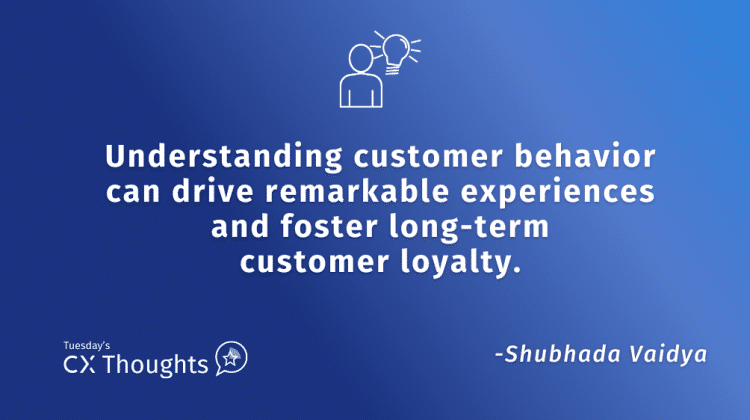 Understanding customer behavior can drive remarkable experiences and foster long-term customer loyalty.

Tuesday's
CX Thoughts

-Shubhada Vaidya